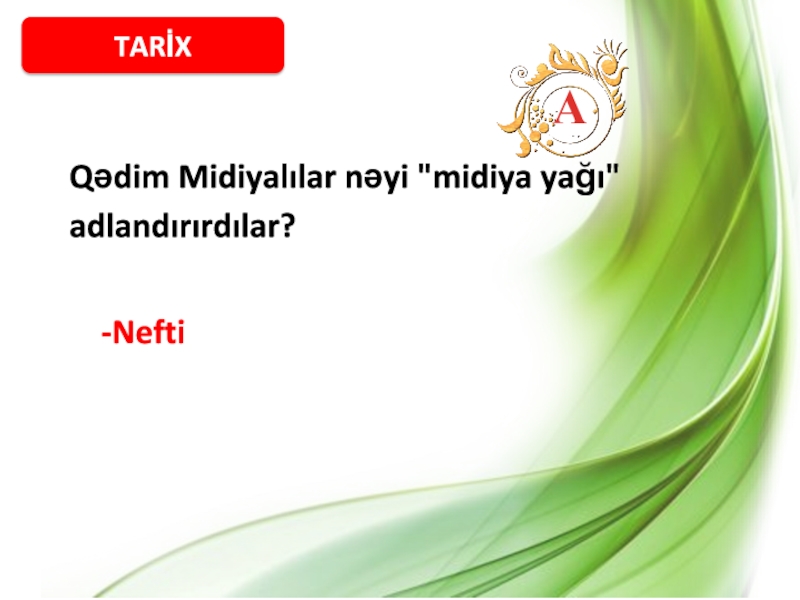 TARİX

A

Qədim Midiyalılar nəyi "midiya yağı" adlandırırdılar?

-Nefti